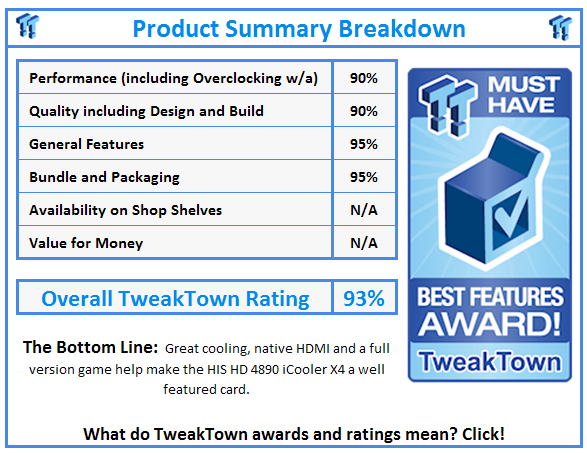 Product Summary Breakdown

| Performance (including Overclocking w/a) | 90% |
|---|---|
| Quality including Design and Build | 90% |
| General Features | 95% |
| Bundle and Packaging | 95% |
| Availability on Shop Shelves | N/A |
| Value for Money | N/A |

| Overall TweakTown Rating | 93% |
|---|---|

MUST HAVE

BEST FEATURES AWARD!

TweakTown

The Bottom Line: Great cooling, native HDMI and a full version game help make the HIS HD 4890 iCooler X4 a well featured card.

What do TweakTown awards and ratings mean? Click!